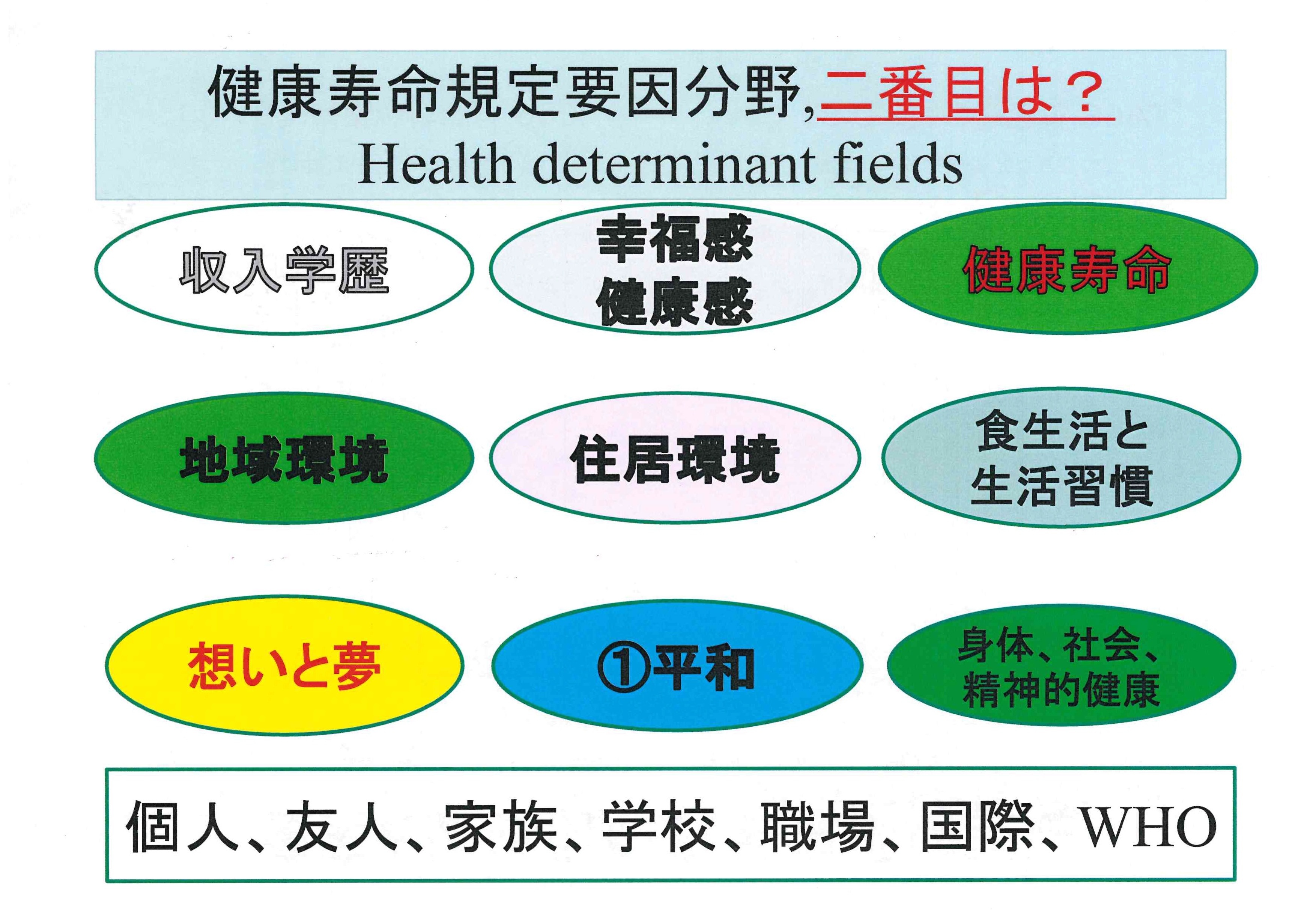 健康寿命規定要因分野,二番目は？
Health determinant fields

収入学歴

幸福感
健康感

健康寿命

地域環境

住居環境

食生活と
生活習慣

想いと夢

①平和

身体、社会、
精神的健康

個人、友人、家族、学校、職場、国際、WHO